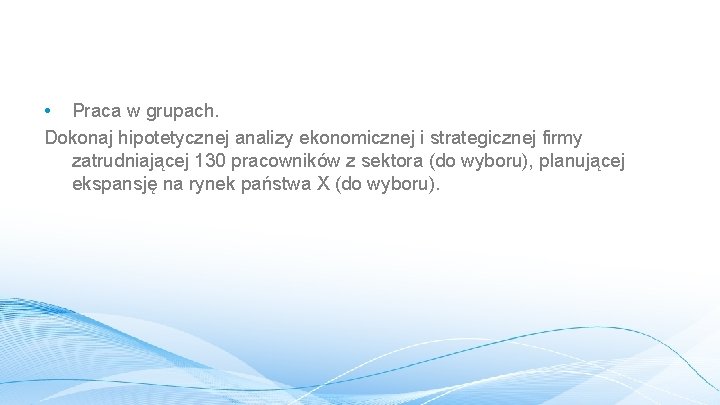 • Praca w grupach.
Dokonaj hipotetycznej analizy ekonomicznej i strategicznej firmy zatrudniającej 130 pracowników z sektora (do wyboru), planującej ekspansję na rynek państwa X (do wyboru).